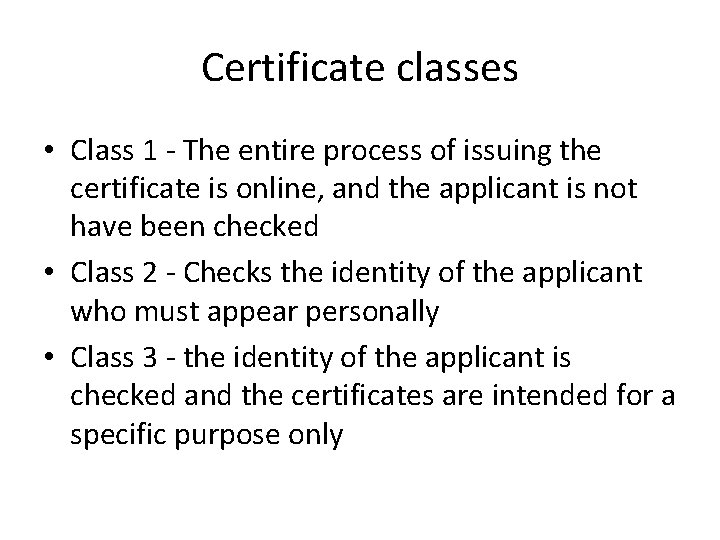 Certificate classes

• Class 1 - The entire process of issuing the certificate is online, and the applicant is not have been checked

• Class 2 - Checks the identity of the applicant who must appear personally

• Class 3 - the identity of the applicant is checked and the certificates are intended for a specific purpose only